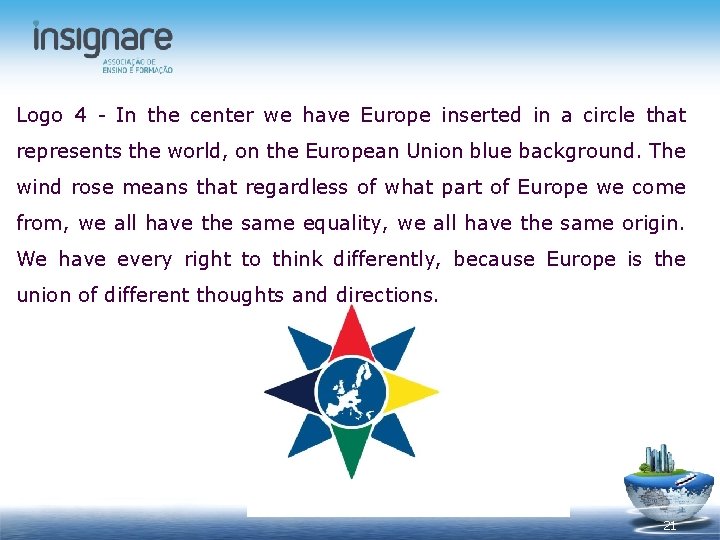 insignare
ASSOCIAÇÃO DE ENSINO E FORMAÇÃO

Logo 4 - In the center we have Europe inserted in a circle that represents the world, on the European Union blue background. The wind rose means that regardless of what part of Europe we come from, we all have the same equality, we all have the same origin. We have every right to think differently, because Europe is the union of different thoughts and directions.

21